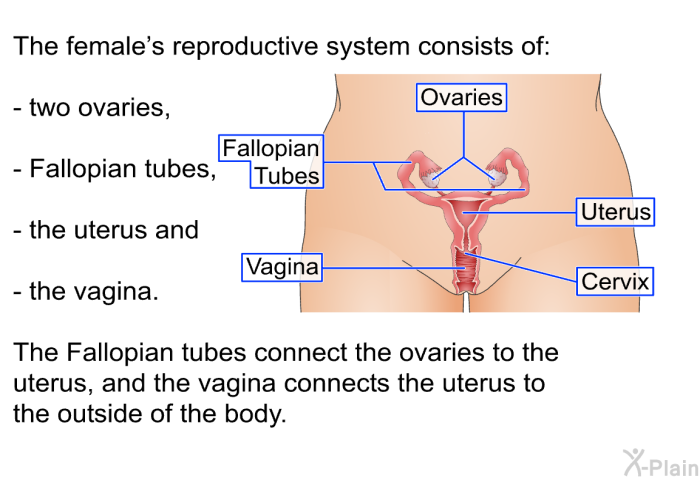 The female's reproductive system consists of:

- two ovaries,

- Fallopian tubes,

- the uterus and

- the vagina.

Ovaries

Fallopian Tubes

Uterus

Vagina

Cervix

The Fallopian tubes connect the ovaries to the uterus, and the vagina connects the uterus to the outside of the body.

X-Plain